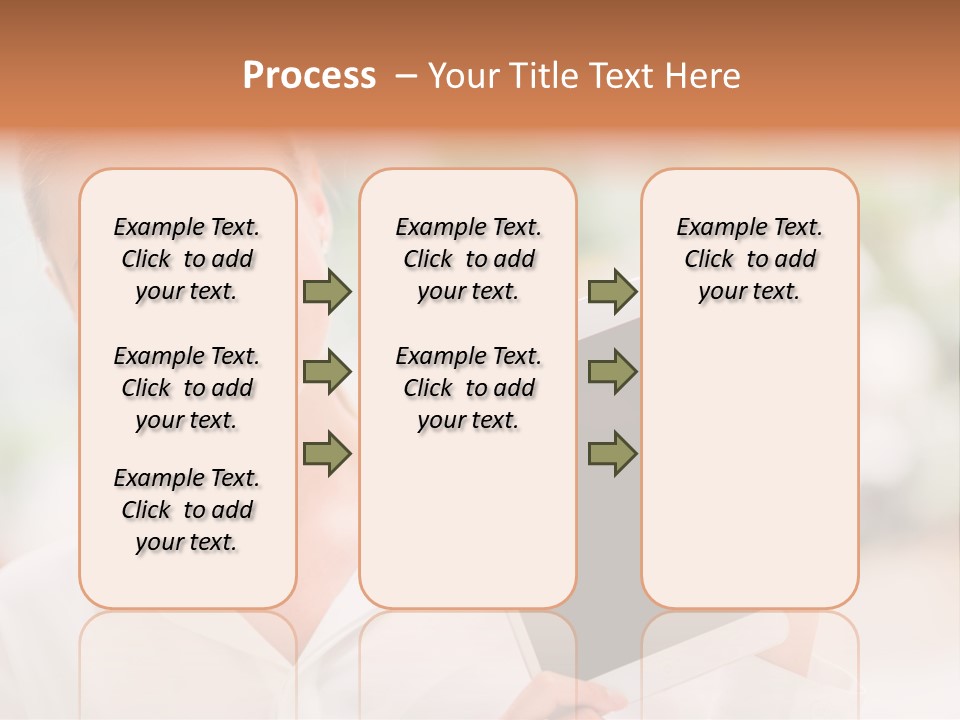 Process – Your Title Text Here

Example Text. Click to add your text.

Example Text. Click to add your text.

Example Text. Click to add your text.

Example Text. Click to add your text.

Example Text. Click to add your text.

Example Text. Click to add your text.